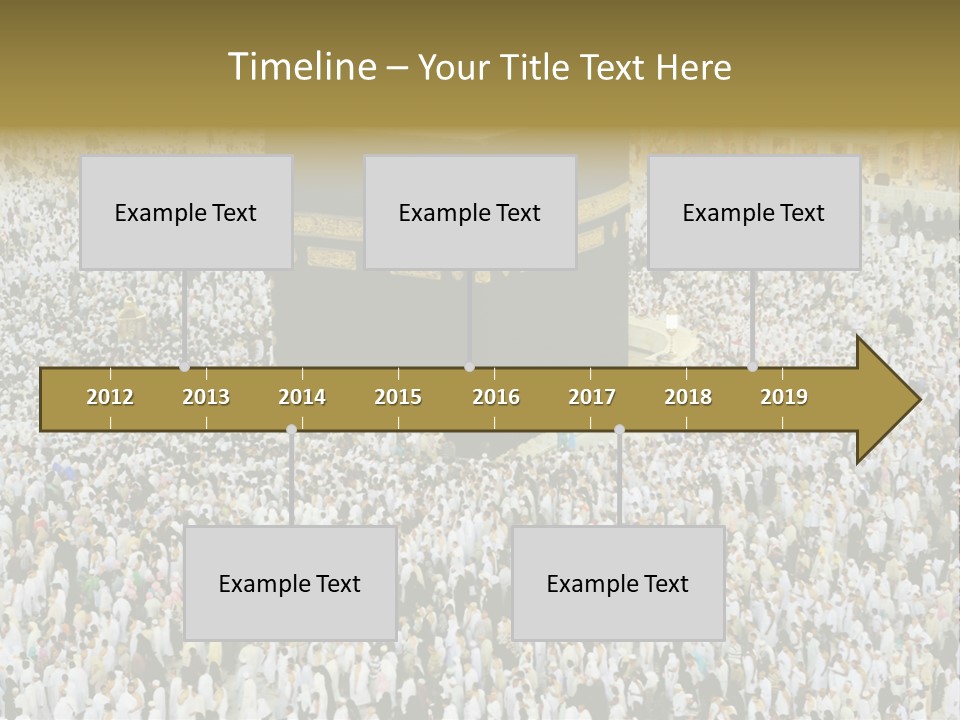 Timeline – Your Title Text Here

Example Text

Example Text

Example Text

2012 2013 2014 2015 2016 2017 2018 2019

Example Text

Example Text